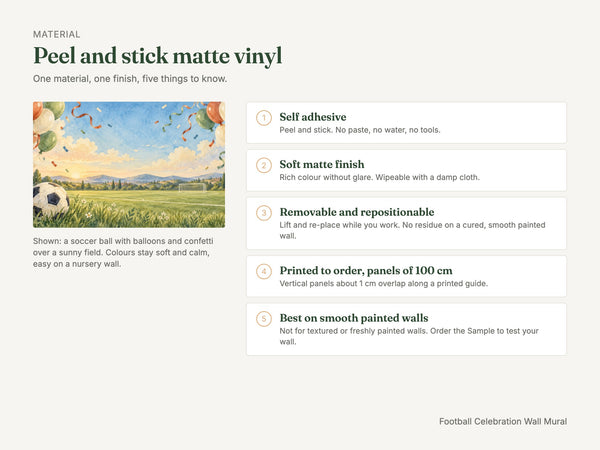 MATERIAL

Peel and stick matte vinyl

One material, one finish, five things to know.

Shown: a soccer ball with balloons and confetti over a sunny field. Colours stay soft and calm, easy on a nursery wall.

1 Self adhesive
Peel and stick. No paste, no water, no tools.

2 Soft matte finish
Rich colour without glare. Wipeable with a damp cloth.

3 Removable and repositionable
Lift and re-place while you work. No residue on a cured, smooth painted wall.

4 Printed to order, panels of 100 cm
Vertical panels about 1 cm overlap along a printed guide.

5 Best on smooth painted walls
Not for textured or freshly painted walls. Order the Sample to test your wall.

Football Celebration Wall Mural